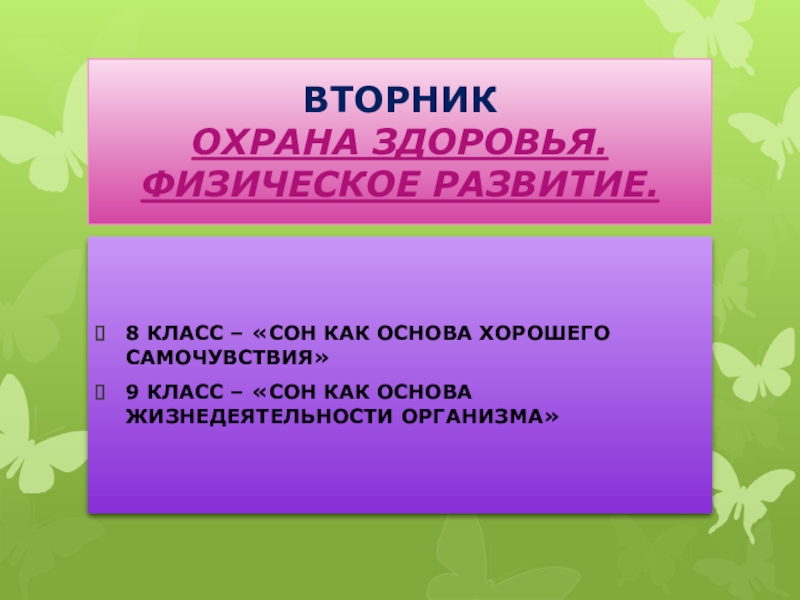 ВТОРНИК
ОХРАНА ЗДОРОВЬЯ. ФИЗИЧЕСКОЕ РАЗВИТИЕ.

8 КЛАСС – «СОН КАК ОСНОВА ХОРОШЕГО САМОЧУВСТВИЯ»

9 КЛАСС – «СОН КАК ОСНОВА ЖИЗНЕДЕЯТЕЛЬНОСТИ ОРГАНИЗМА»